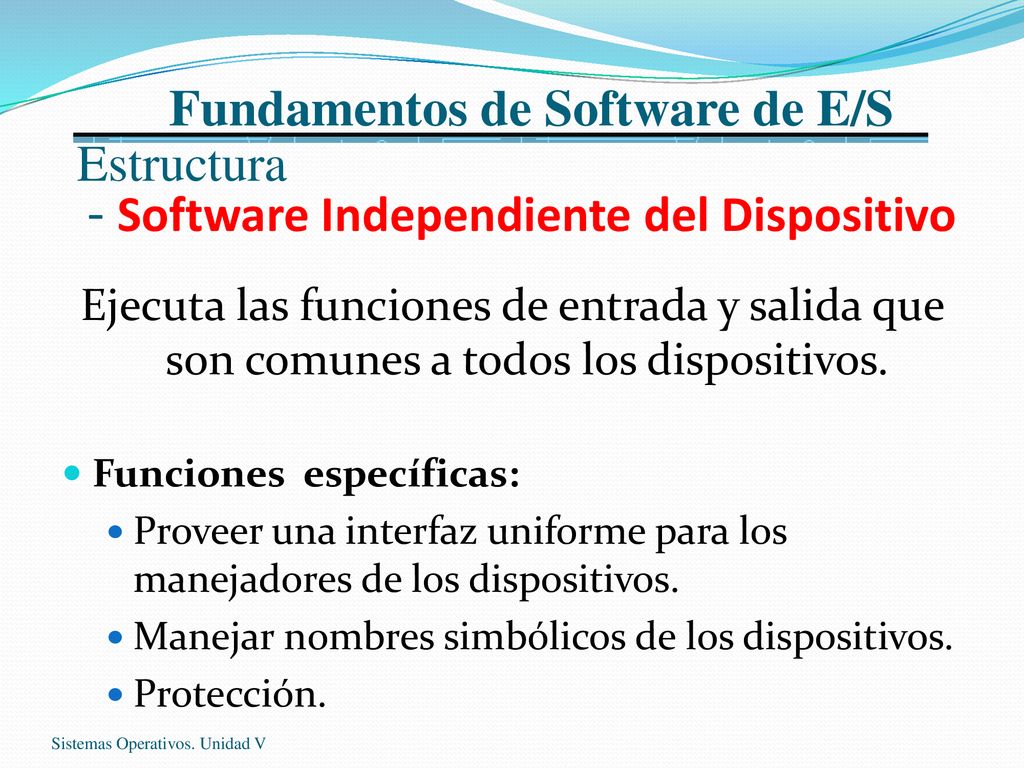 Fundamentos de Software de E/S

Estructura

- Software Independiente del Dispositivo

Ejecuta las funciones de entrada y salida que son comunes a todos los dispositivos.

- Funciones específicas:
  - Proveer una interfaz uniforme para los manejadores de los dispositivos.
  - Manejar nombres simbólicos de los dispositivos.
  - Protección.

Sistemas Operativos. Unidad V